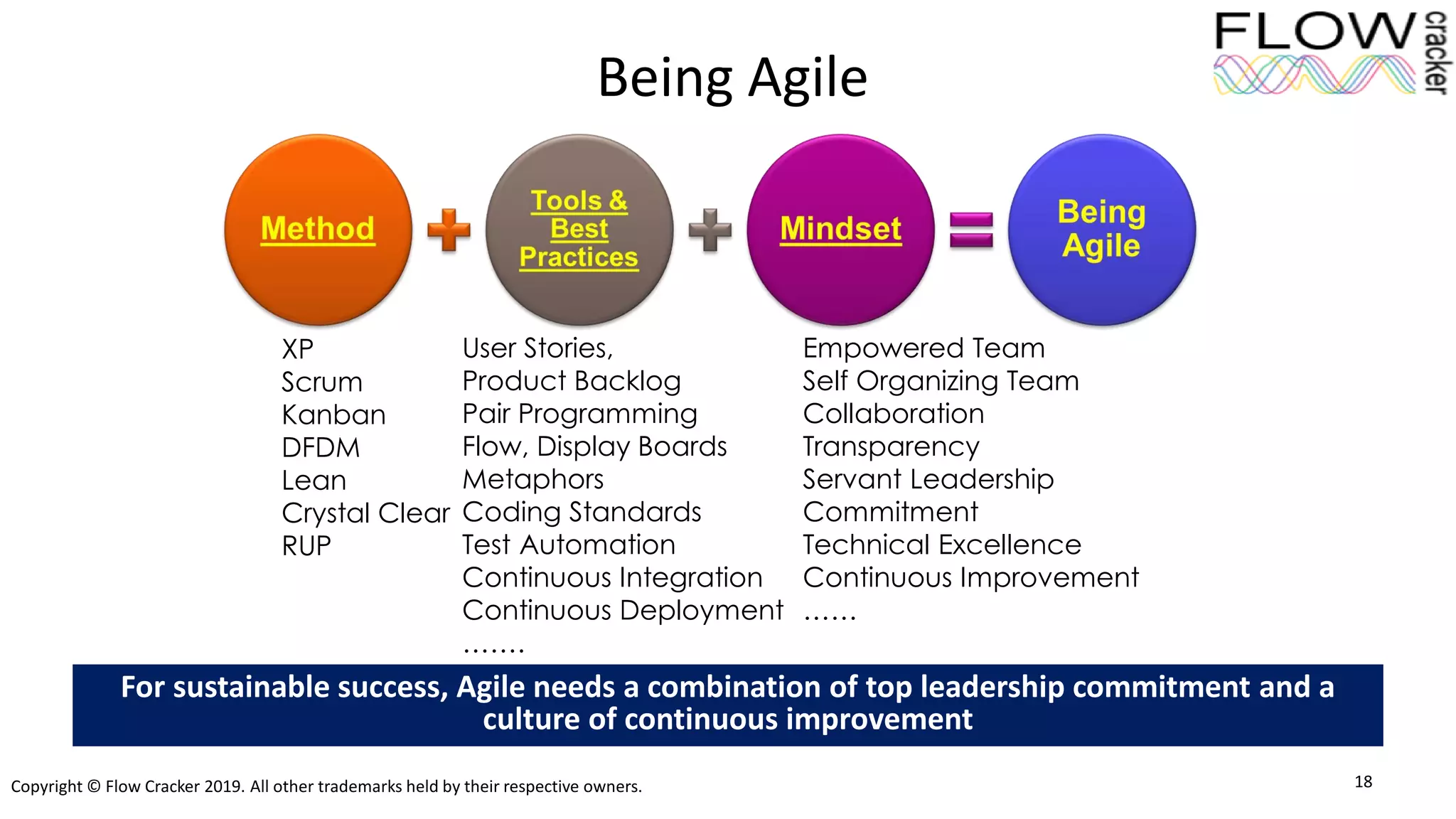 FLOW cracker

Being Agile

Method + Tools & Best Practices + Mindset = Being Agile

XP
Scrum
Kanban
DFDM
Lean
Crystal Clear
RUP

User Stories,
Product Backlog
Pair Programming
Flow, Display Boards
Metaphors
Coding Standards
Test Automation
Continuous Integration
Continuous Deployment
.......

Empowered Team
Self Organizing Team
Collaboration
Transparency
Servant Leadership
Commitment
Technical Excellence
Continuous Improvement
......

For sustainable success, Agile needs a combination of top leadership commitment and a culture of continuous improvement

Copyright © Flow Cracker 2019. All other trademarks held by their respective owners.

18